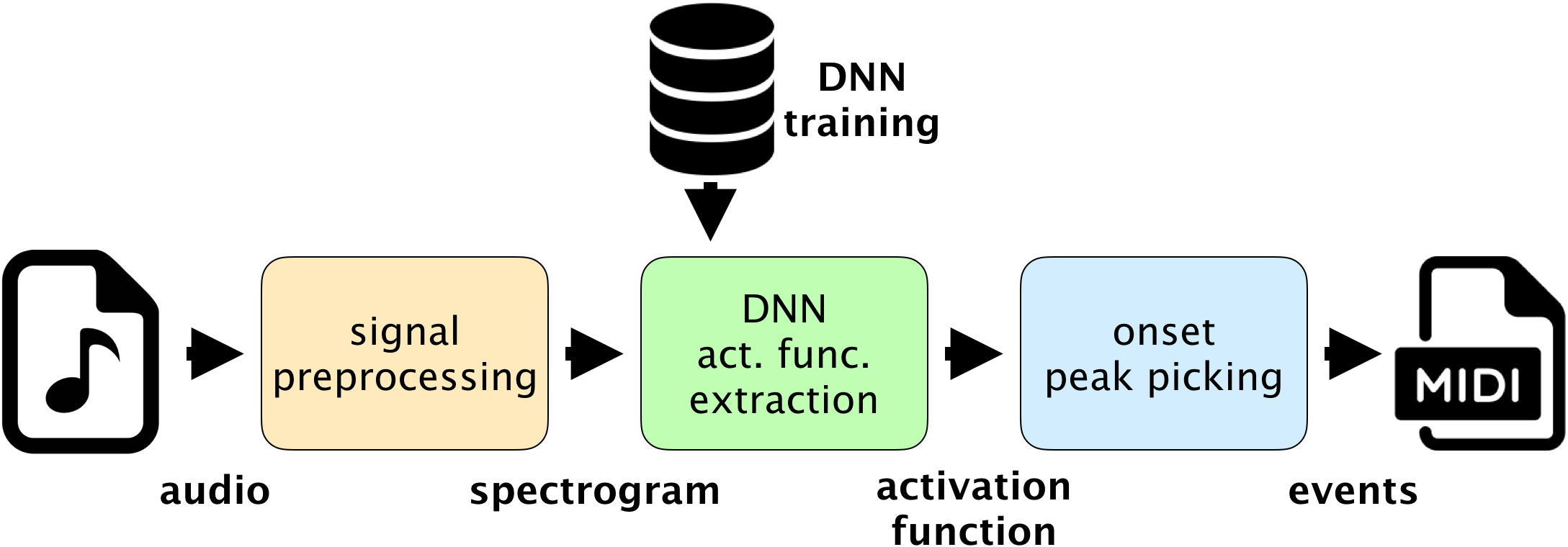 DNN training

signal preprocessing

DNN act. func. extraction

onset peak picking

MIDI

audio

spectrogram

activation function

events